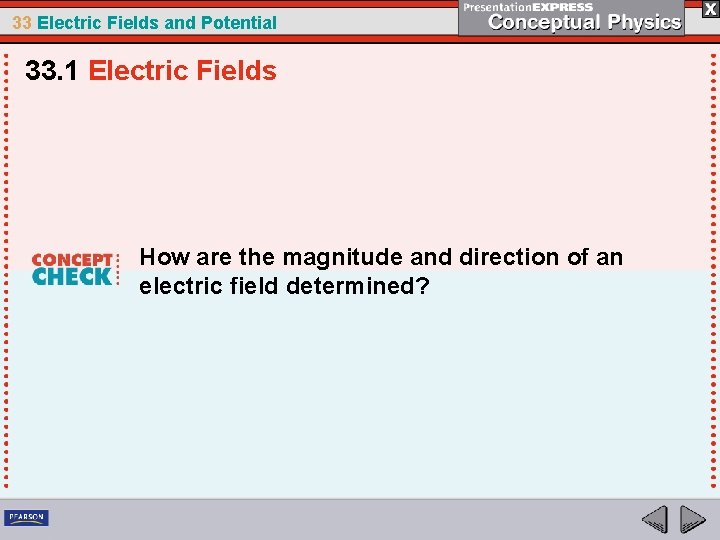 33 Electric Fields and Potential

PresentationEXPRESS
Conceptual Physics

X

33.1 Electric Fields

CONCEPT CHECK

How are the magnitude and direction of an electric field determined?

PEARSON